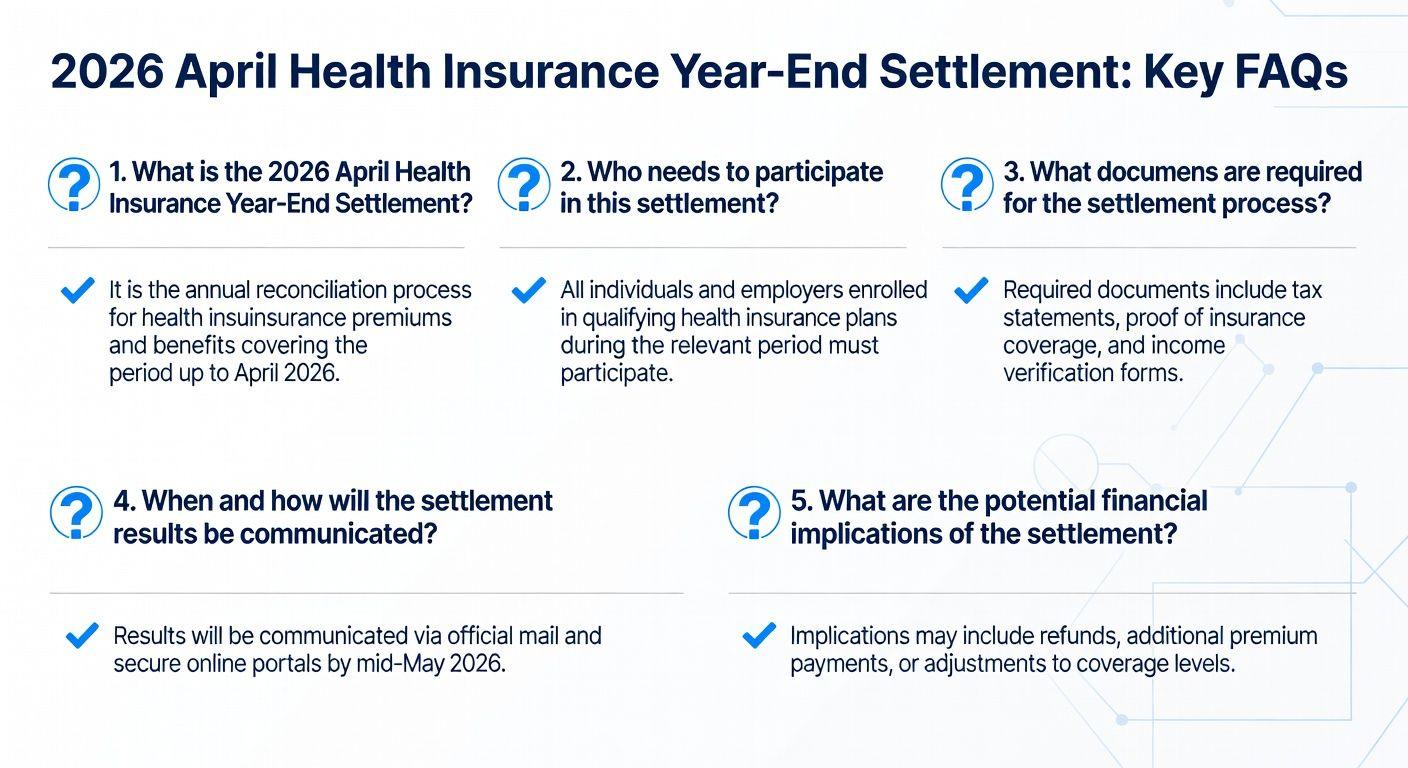 2026 April Health Insurance Year-End Settlement: Key FAQs

1. What is the 2026 April Health Insurance Year-End Settlement?

It is the annual reconciliation process for health insuinsurance premiums and benefits covering the period up to April 2026.

2. Who needs to participate in this settlement?

All individuals and employers enrolled in qualifying health insurance plans during the relevant period must participate.

3. What documens are required for the settlement process?

Required documents include tax statements, proof of insurance coverage, and income verification forms.

4. When and how will the settlement results be communicated?

Results will be communicated via official mail and secure online portals by mid-May 2026.

5. What are the potential financial implications of the settlement?

Implications may include refunds, additional premium payments, or adjustments to coverage levels.